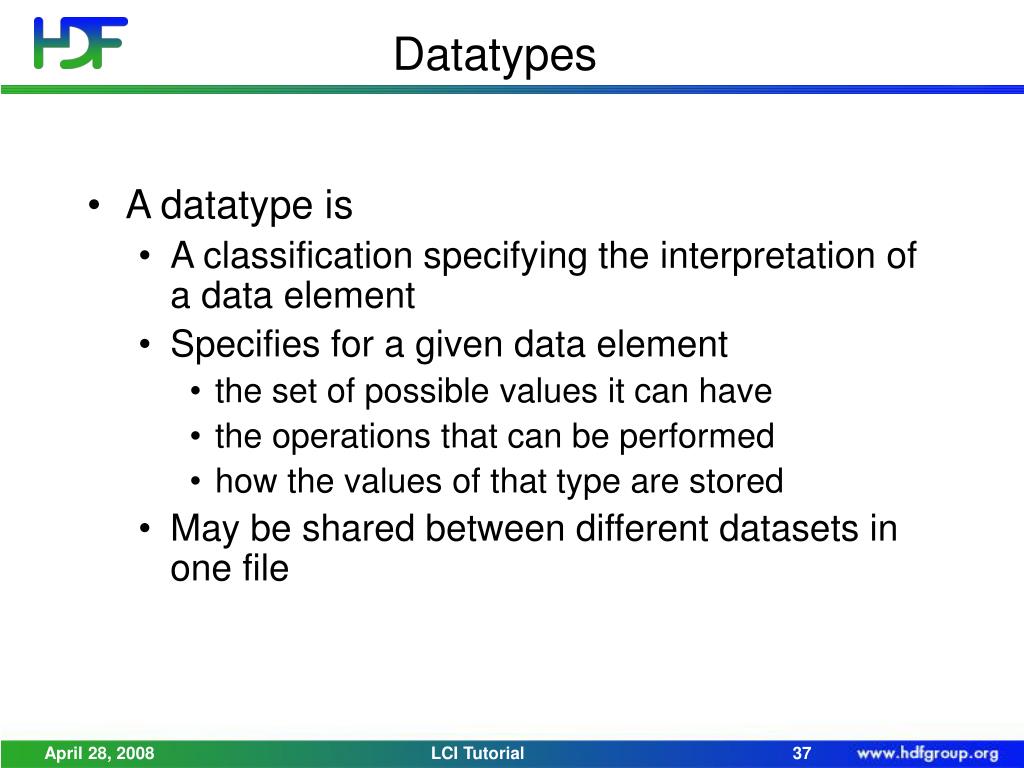 HDF

Datatypes

• A datatype is
  • A classification specifying the interpretation of a data element
  • Specifies for a given data element
    • the set of possible values it can have
    • the operations that can be performed
    • how the values of that type are stored
  • May be shared between different datasets in one file

April 28, 2008 LCI Tutorial 37 www.hdfgroup.org